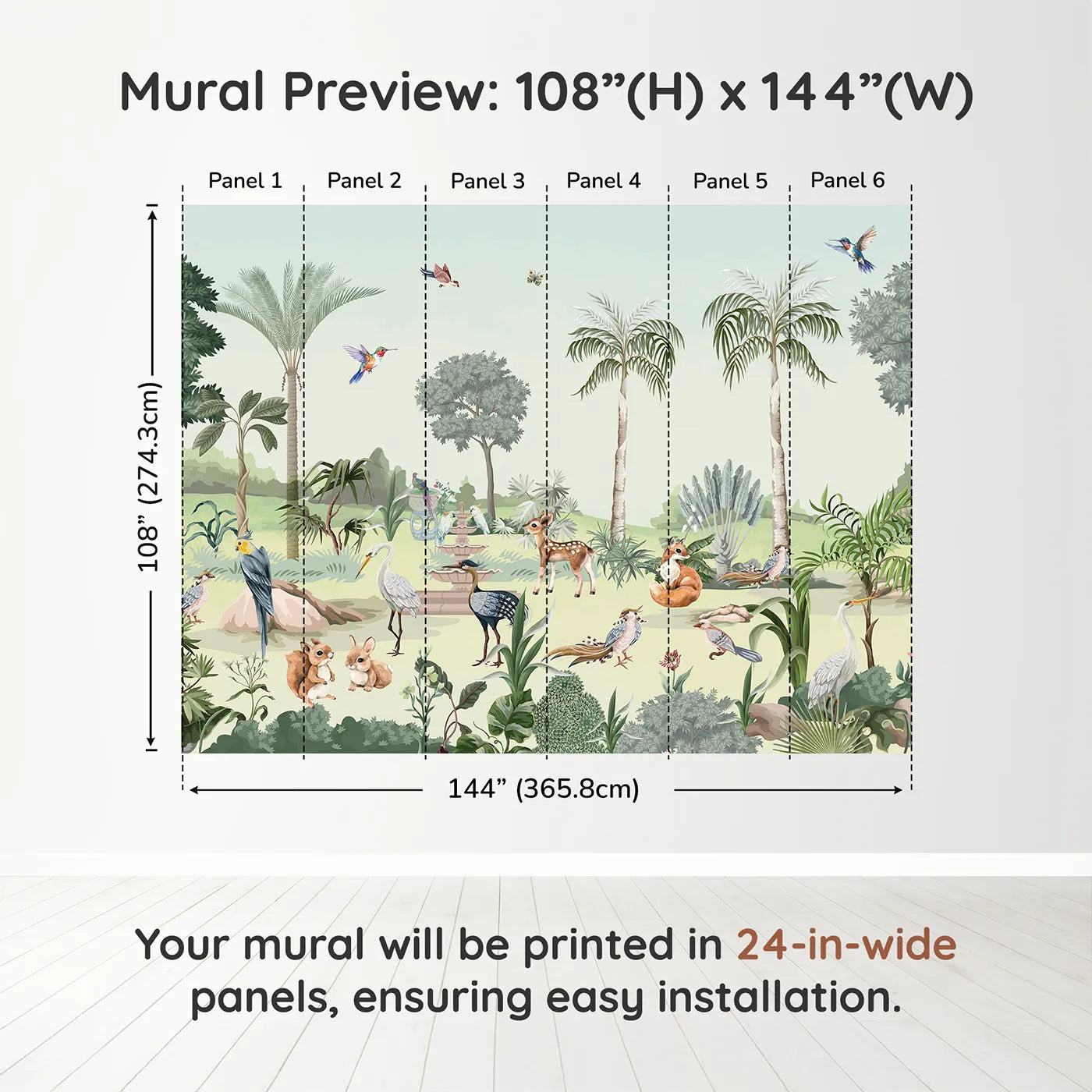 Mural Preview: 108”(H) x 144”(W)

Panel 1
Panel 2
Panel 3
Panel 4
Panel 5
Panel 6

108” (274.3cm)

144” (365.8cm)

Your mural will be printed in 24-in-wide panels, ensuring easy installation.